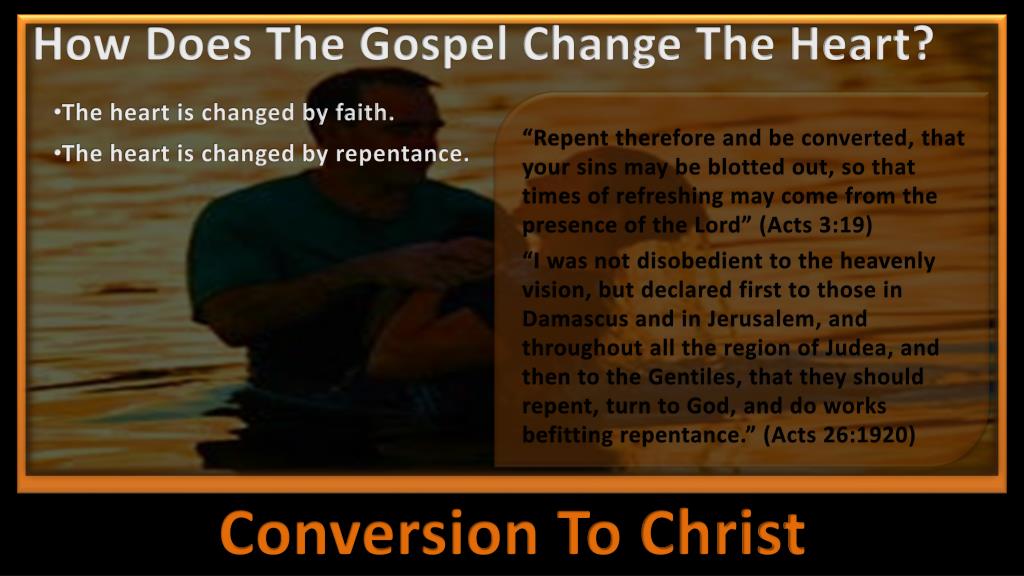 How Does The Gospel Change The Heart?

•The heart is changed by faith.

•The heart is changed by repentance.

“Repent therefore and be converted, that your sins may be blotted out, so that times of refreshing may come from the presence of the Lord” (Acts 3:19)

“I was not disobedient to the heavenly vision, but declared first to those in Damascus and in Jerusalem, and throughout all the region of Judea, and then to the Gentiles, that they should repent, turn to God, and do works befitting repentance.” (Acts 26:1920)

Conversion To Christ